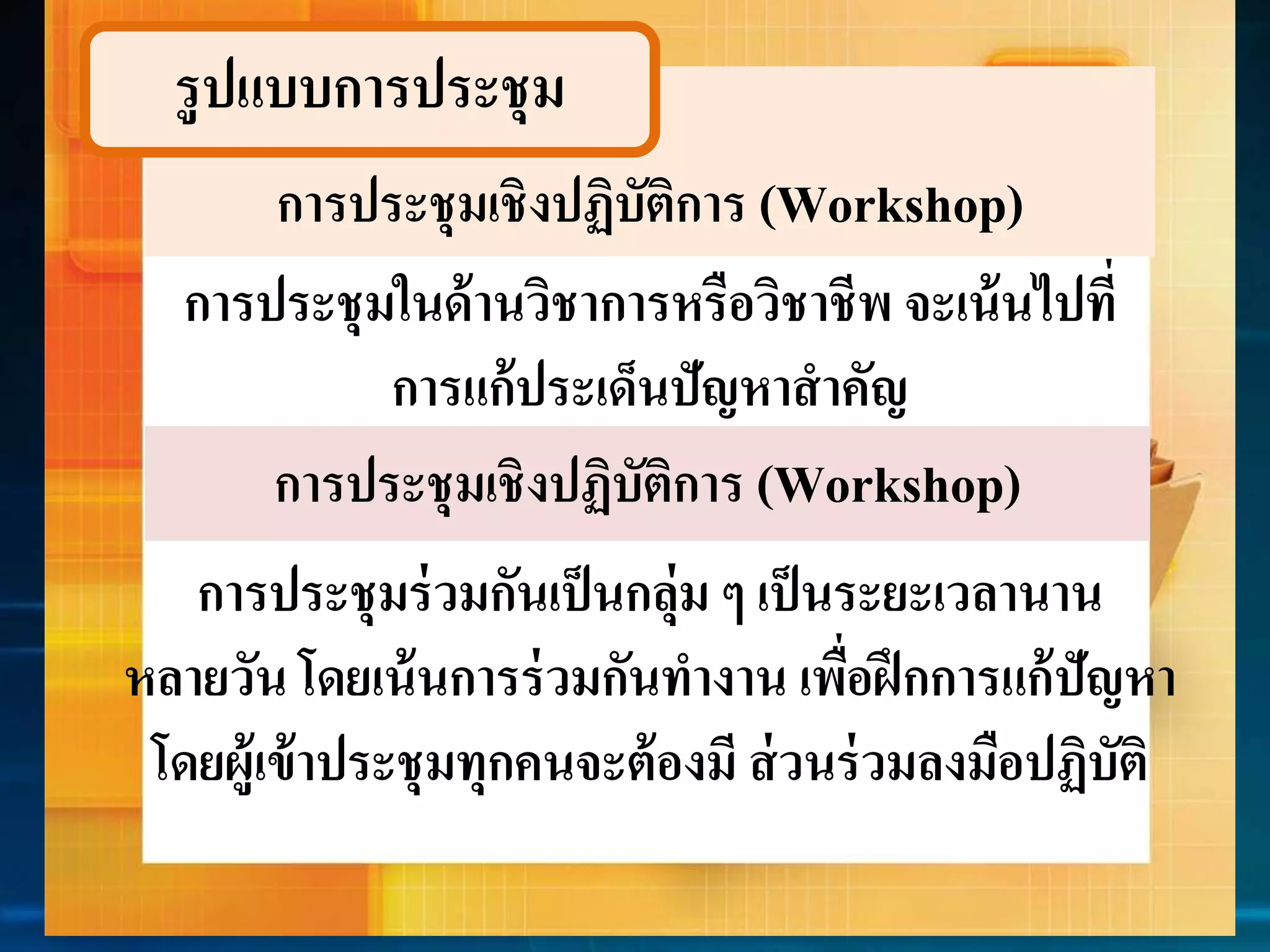 รูปแบบการประชุม

การประชุมเชิงปฏิบัติการ (Workshop)

การประชุมในด้านวิชาการหรือวิชาชีพ จะเน้นไปที่การแก้ประเด็นปัญหาสำคัญ

การประชุมเชิงปฏิบัติการ (Workshop)

การประชุมร่วมกันเป็นกลุ่ม ๆ เป็นระยะเวลานานหลายวัน โดยเน้นการร่วมกันทำงาน เพื่อฝึกการแก้ปัญหา โดยผู้เข้าประชุมทุกคนจะต้องมี ส่วนร่วมลงมือปฏิบัติ